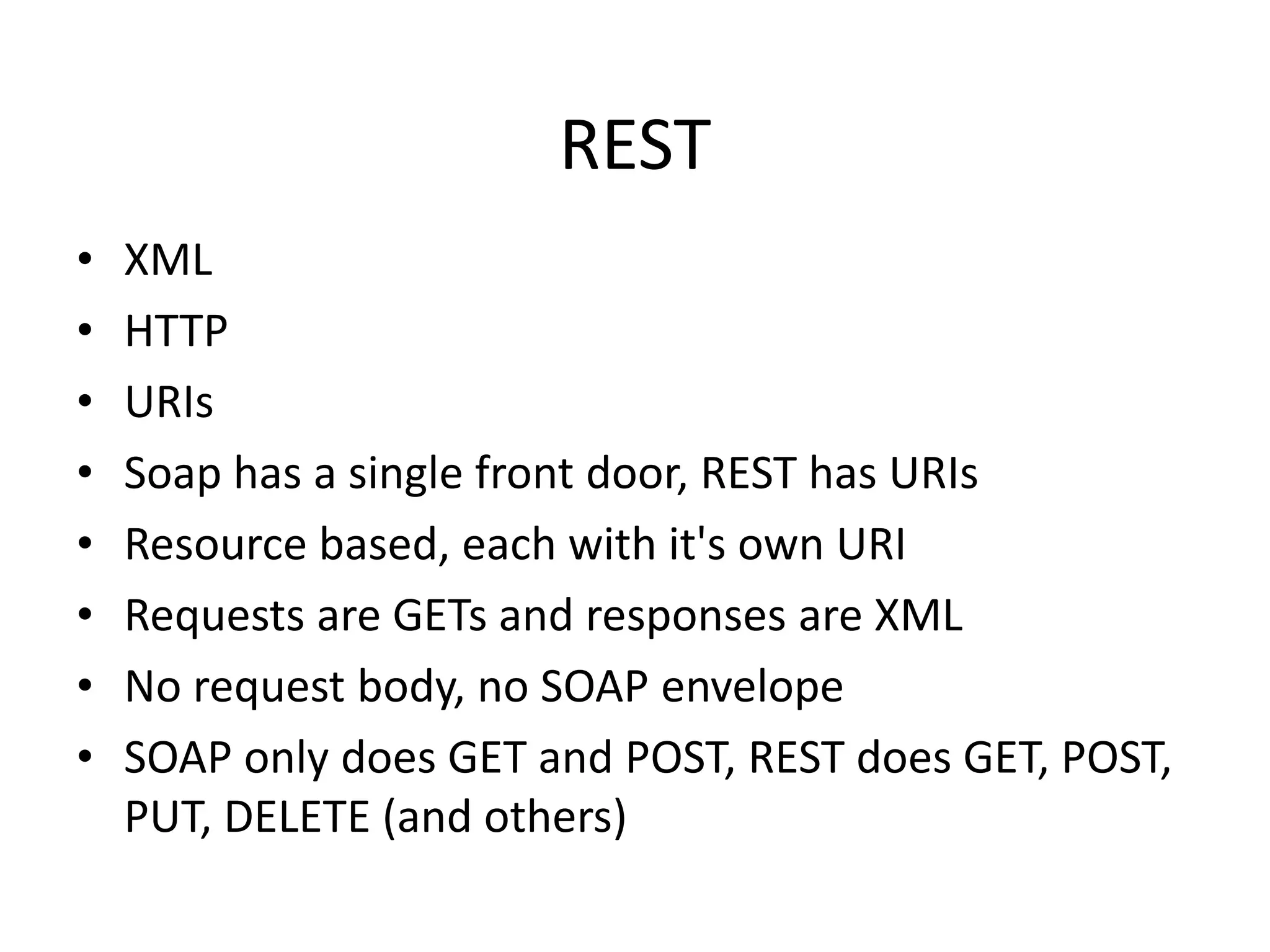 REST

• XML
• HTTP
• URIs
• Soap has a single front door, REST has URIs
• Resource based, each with it's own URI
• Requests are GETs and responses are XML
• No request body, no SOAP envelope
• SOAP only does GET and POST, REST does GET, POST, PUT, DELETE (and others)